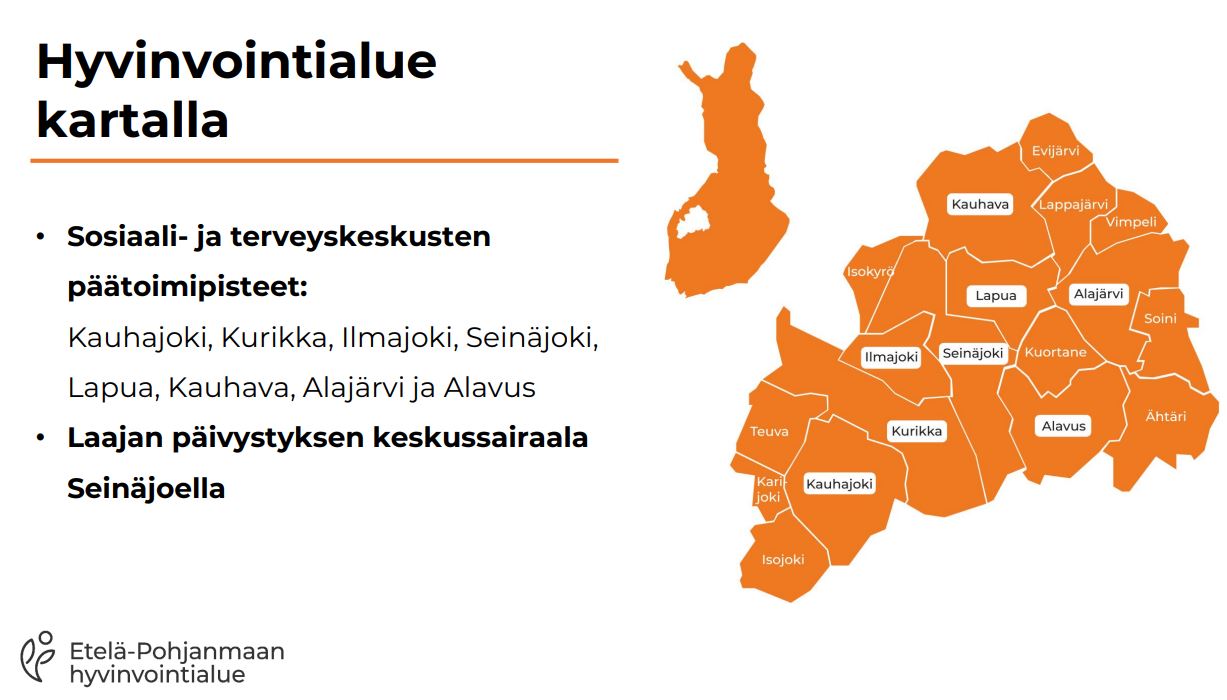 Hyvinvointialue kartalla

• **Sosiaali- ja terveyskeskusten päätoimipisteet:**
Kauhajoki, Kurikka, Ilmajoki, Seinäjoki, Lapua, Kauhava, Alajärvi ja Alavus
• **Laajan päivystyksen keskussairaala Seinäjoella**

Evijärvi
Kauhava
Lappajärvi
Vimpeli
Isokyrö
Lapua
Alajärvi
Soini
Ilmajoki
Seinäjoki
Kuortane
Teuva
Kurikka
Alavus
Ähtäri
Karijoki
Kauhajoki
Isojoki

Etelä-Pohjanmaan hyvinvointialue